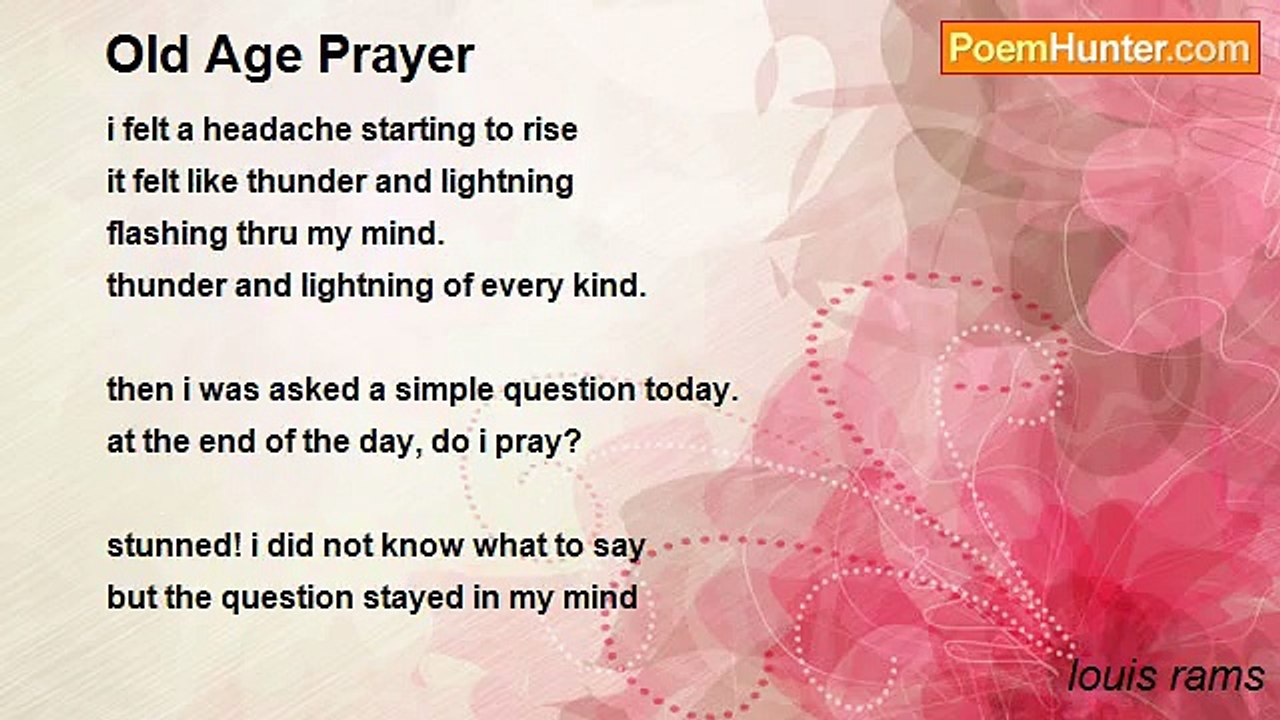 Old Age Prayer

PoemHunter.com

i felt a headache starting to rise
it felt like thunder and lightning
flashing thru my mind.
thunder and lightning of every kind.

then i was asked a simple question today.
at the end of the day, do i pray?

stunned! i did not know what to say
but the question stayed in my mind

louis rams